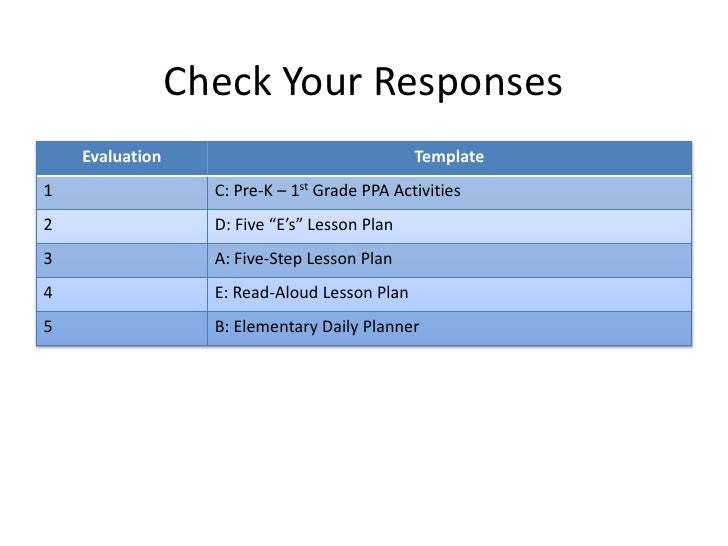 Check Your Responses

| Evaluation | Template |
|---|---|
| 1 | C: Pre-K – 1$^{st}$ Grade PPA Activities |
| 2 | D: Five “E’s” Lesson Plan |
| 3 | A: Five-Step Lesson Plan |
| 4 | E: Read-Aloud Lesson Plan |
| 5 | B: Elementary Daily Planner |